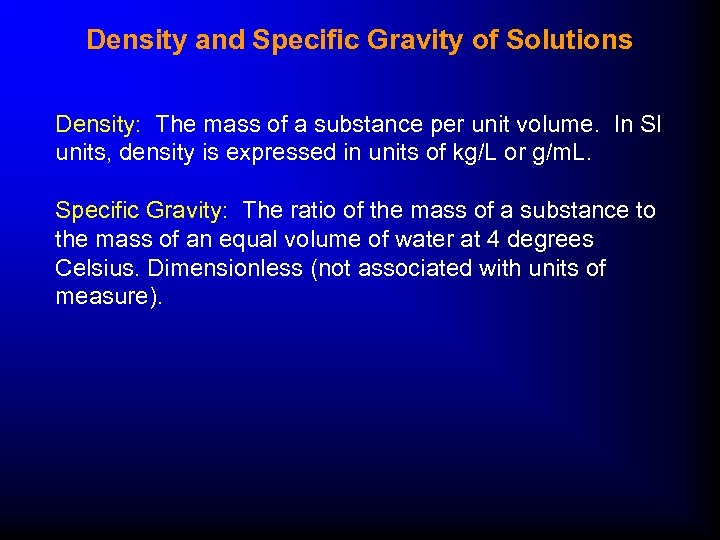 Density and Specific Gravity of Solutions

Density: The mass of a substance per unit volume. In SI units, density is expressed in units of kg/L or g/mL.

Specific Gravity: The ratio of the mass of a substance to the mass of an equal volume of water at 4 degrees Celsius. Dimensionless (not associated with units of measure).